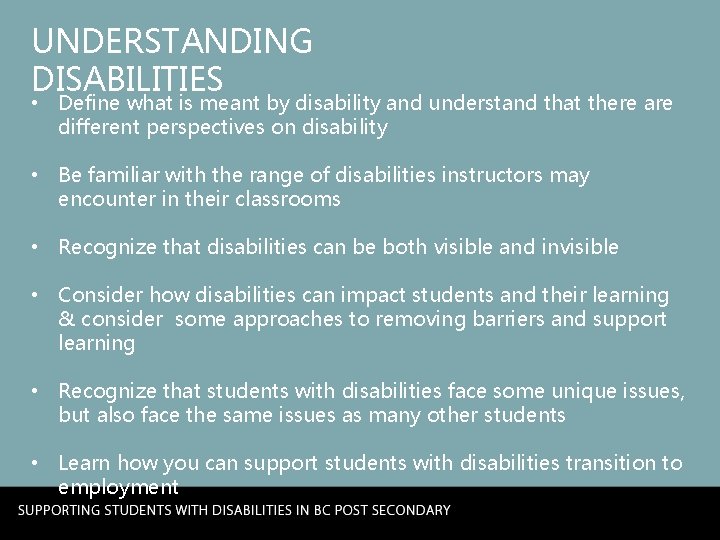 UNDERSTANDING DISABILITIES

• Define what is meant by disability and understand that there are different perspectives on disability

• Be familiar with the range of disabilities instructors may encounter in their classrooms

• Recognize that disabilities can be both visible and invisible

• Consider how disabilities can impact students and their learning & consider some approaches to removing barriers and support learning

• Recognize that students with disabilities face some unique issues, but also face the same issues as many other students

• Learn how you can support students with disabilities transition to employment

SUPPORTING STUDENTS WITH DISABILITIES IN BC POST SECONDARY